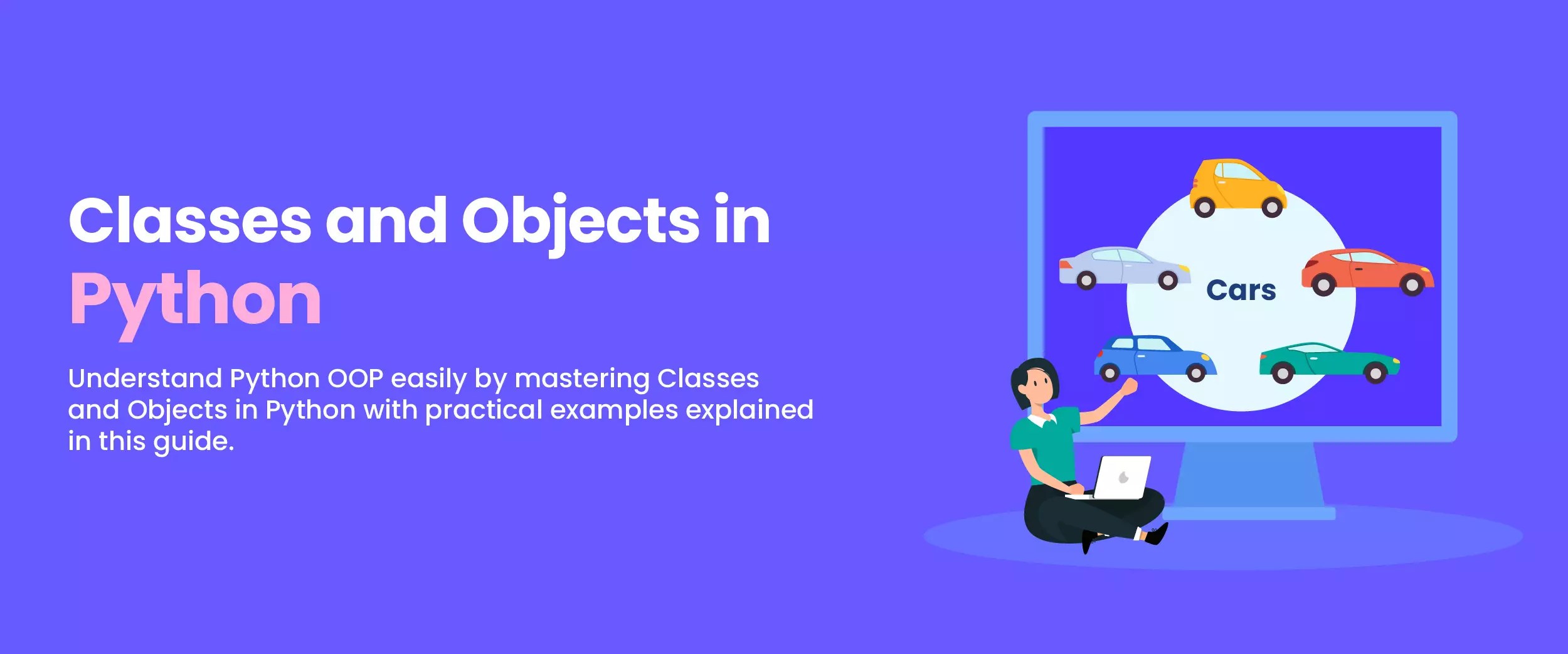 Classes and Objects in Python

Understand Python OOP easily by mastering Classes and Objects in Python with practical examples explained in this guide.

Cars